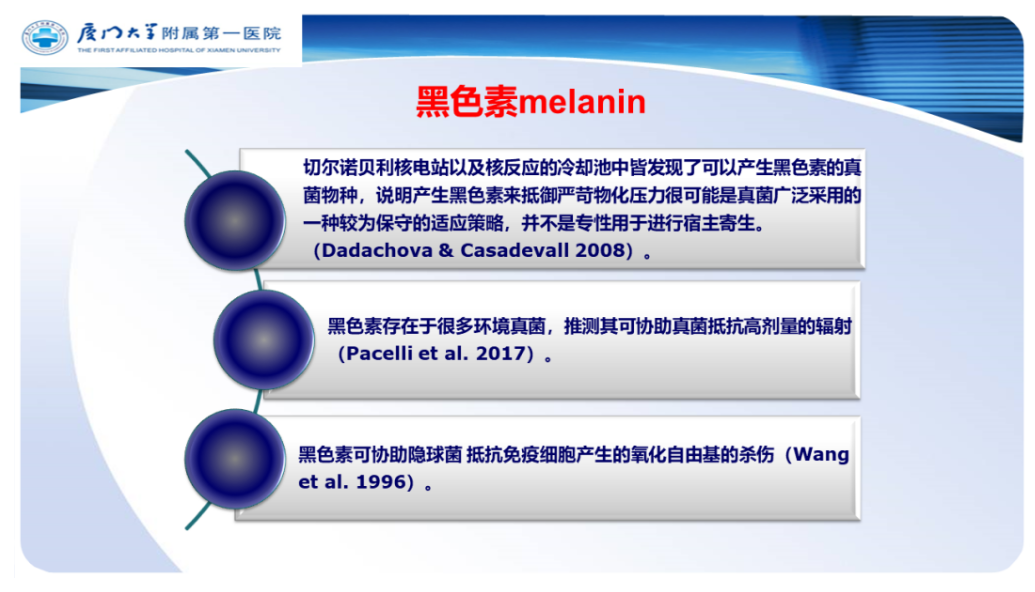 厦门大学附属第一医院
THE FIRST AFFILIATED HOSPITAL OF XIAMEN UNIVERSITY

黑色素melanin

切尔诺贝利核电站以及核反应的冷却池中皆发现了可以产生黑色素的真菌物种，说明产生黑色素来抵御严苛物化压力很可能是真菌广泛采用的一种较为保守的适应策略，并不是专性用于进行宿主寄生。（Dadachova & Casadevall 2008）。

黑色素存在于很多环境真菌，推测其可协助真菌抵抗高剂量的辐射（Pacelli et al. 2017）。

黑色素可协助隐球菌 抵抗免疫细胞产生的氧化自由基的杀伤（Wang et al. 1996）。